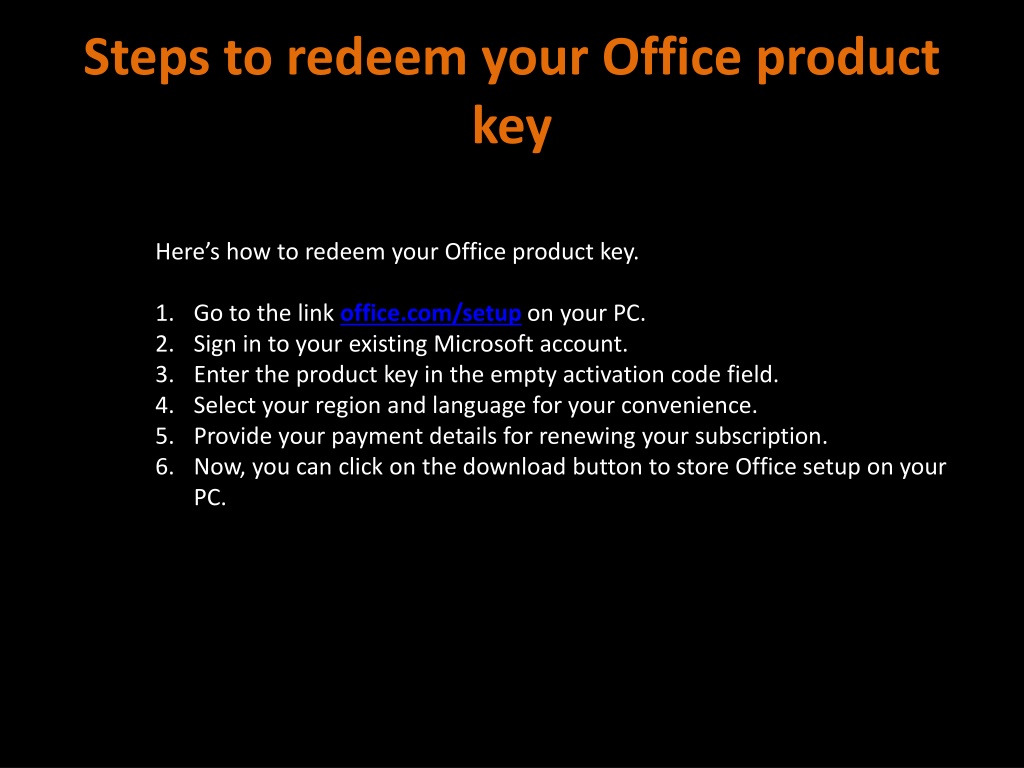 Steps to redeem your Office product key

Here’s how to redeem your Office product key.

1. Go to the link office.com/setup on your PC.
2. Sign in to your existing Microsoft account.
3. Enter the product key in the empty activation code field.
4. Select your region and language for your convenience.
5. Provide your payment details for renewing your subscription.
6. Now, you can click on the download button to store Office setup on your PC.